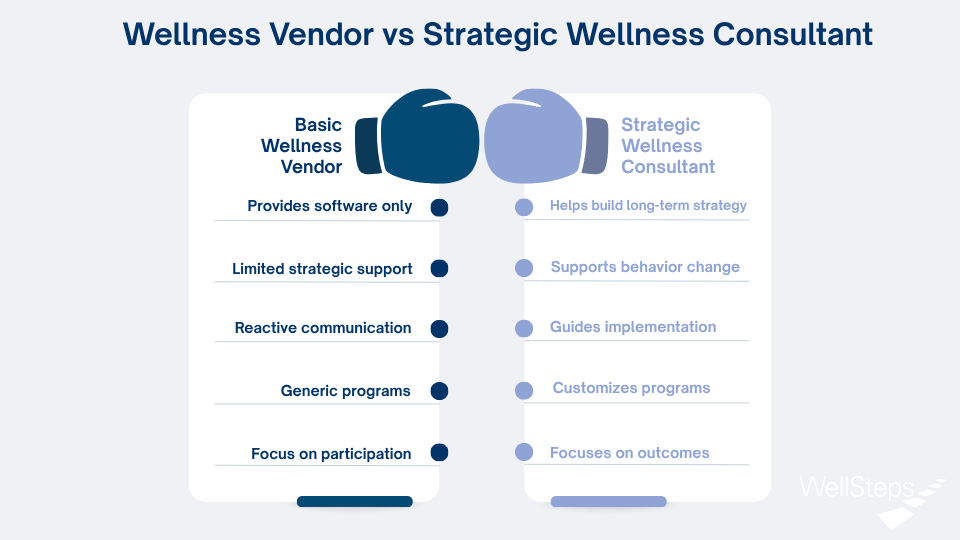 Wellness Vendor vs Strategic Wellness Consultant

Basic Wellness Vendor

Provides software only

Limited strategic support

Reactive communication

Generic programs

Focus on participation

Strategic Wellness Consultant

Helps build long-term strategy

Supports behavior change

Guides implementation

Customizes programs

Focuses on outcomes

WellSteps